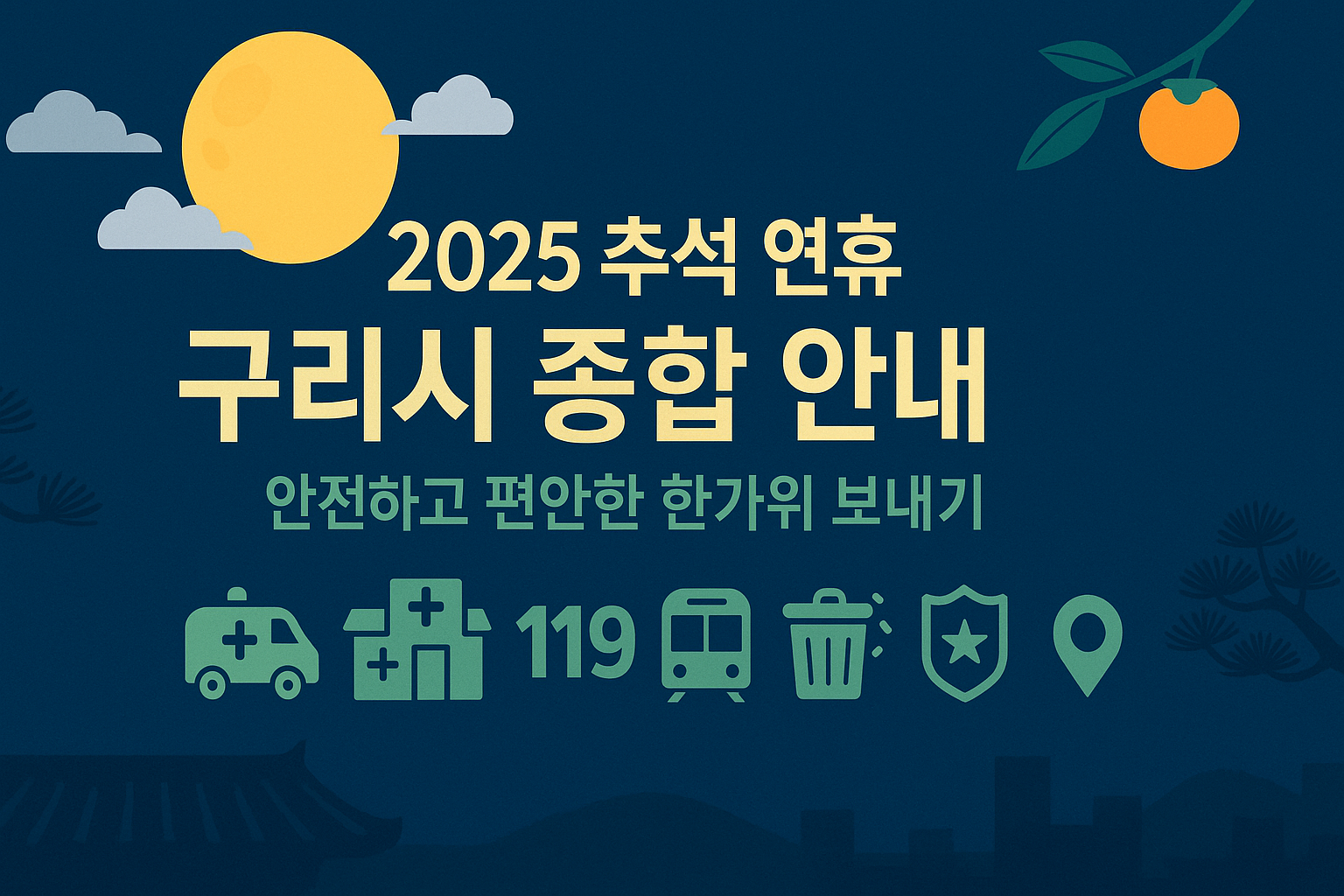 2025 추석 연휴
구리시 종합 안내
안전하고 편안한 한가위 보내기

119